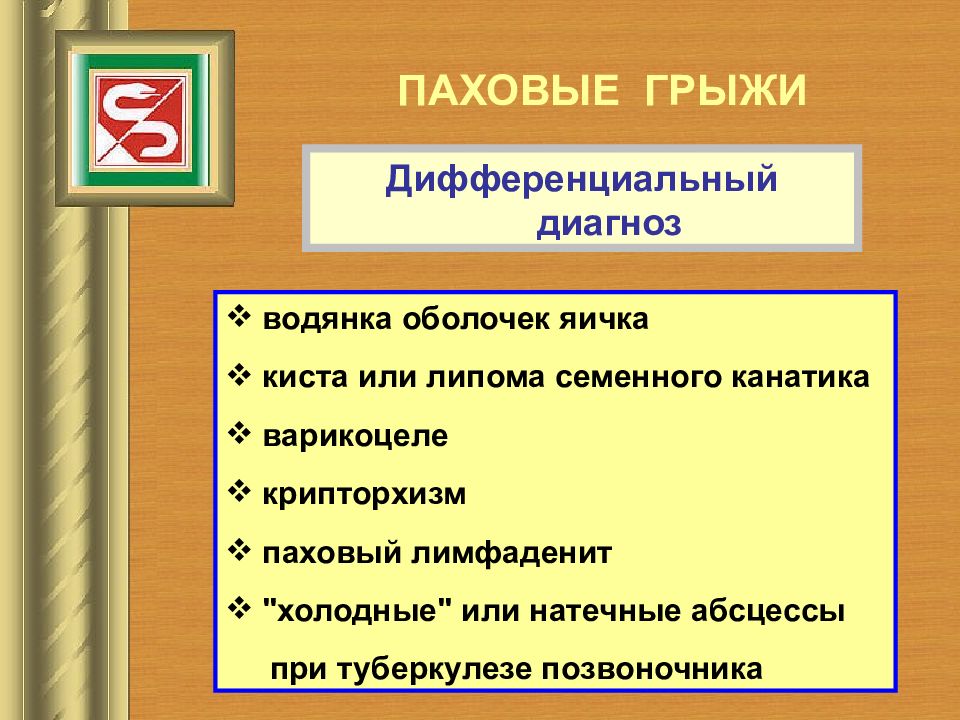 ПАХОВЫЕ ГРЫЖИ

Дифференциальный диагноз

❖ водянка оболочек яичка
❖ киста или липома семенного канатика
❖ варикоцеле
❖ крипторхизм
❖ паховый лимфаденит
❖ "холодные" или натечные абсцессы при туберкулезе позвоночника